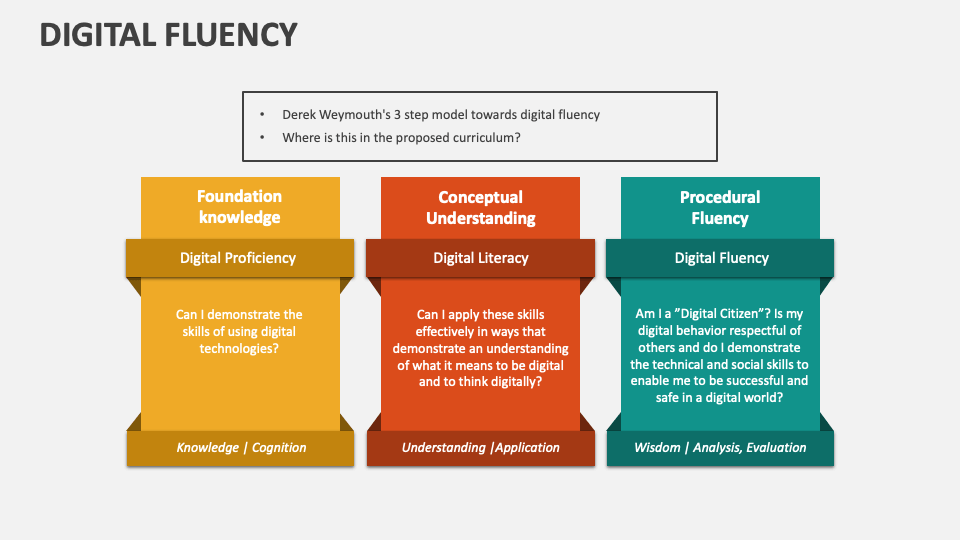 DIGITAL FLUENCY

• Derek Weymouth's 3 step model towards digital fluency
• Where is this in the proposed curriculum?

Foundation knowledge

Digital Proficiency

Can I demonstrate the skills of using digital technologies?

Knowledge | Cognition

Conceptual Understanding

Digital Literacy

Can I apply these skills effectively in ways that demonstrate an understanding of what it means to be digital and to think digitally?

Understanding |Application

Procedural Fluency

Digital Fluency

Am I a "Digital Citizen"? Is my digital behavior respectful of others and do I demonstrate the technical and social skills to enable me to be successful and safe in a digital world?

Wisdom | Analysis, Evaluation